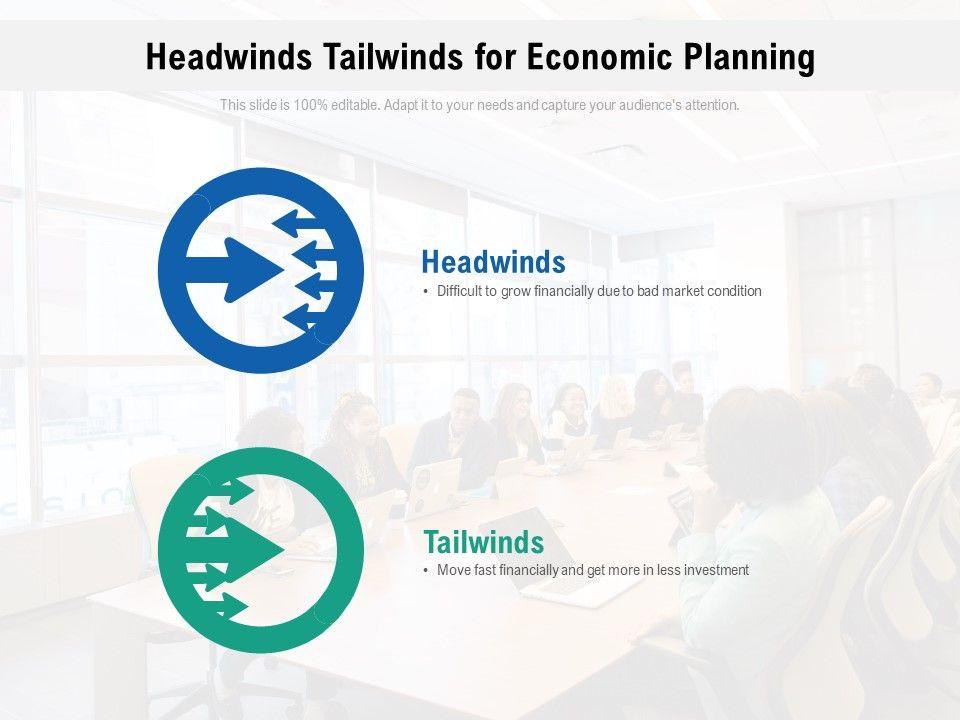 Headwinds Tailwinds for Economic Planning

This slide is 100% editable. Adapt it to your needs and capture your audience's attention.

Headwinds

• Difficult to grow financially due to bad market condition

Tailwinds

• Move fast financially and get more in less investment